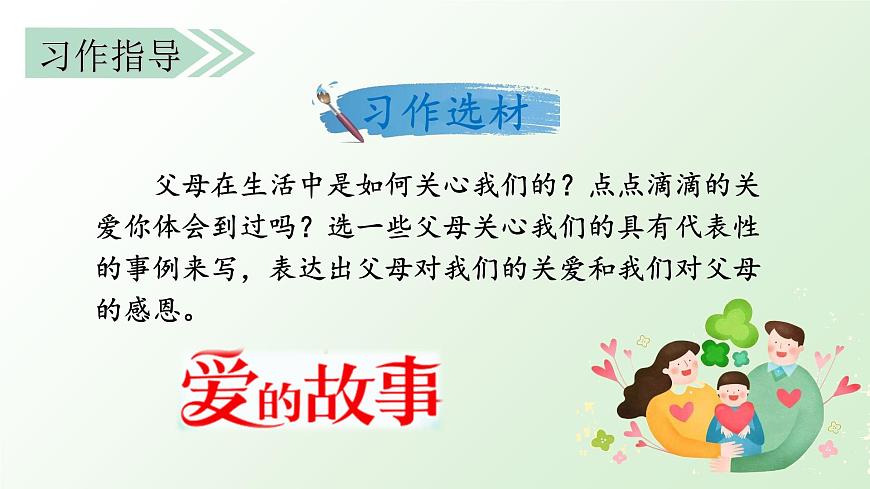 习作指导

习作选材

父母在生活中是如何关心我们的？点点滴滴的关爱你体会到过吗？选一些父母关心我们的具有代表性的事例来写，表达出父母对我们的关爱和我们对父母的感恩。

爱的故事